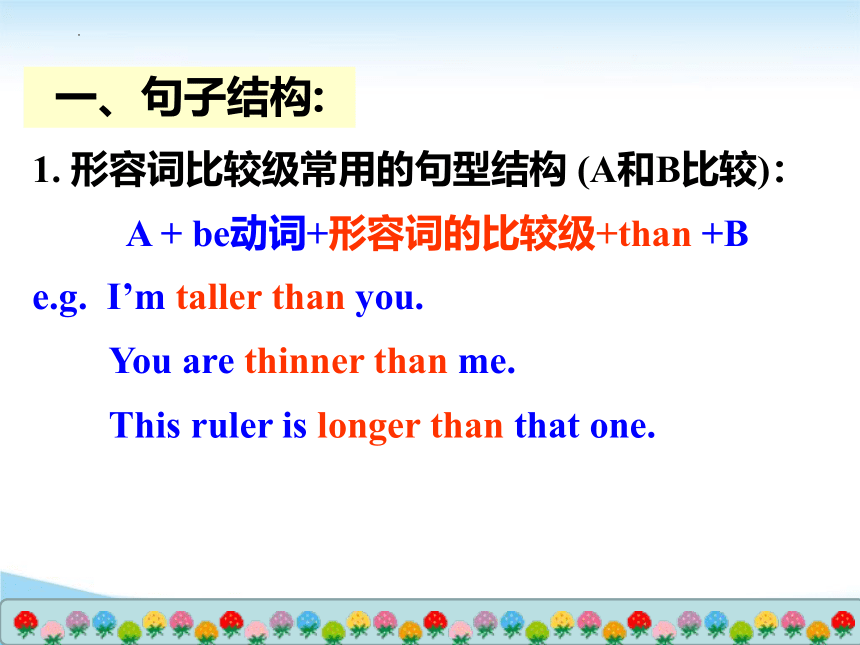 一、句子结构:

1. 形容词比较级常用的句型结构 (A和B比较):

A + be动词+形容词的比较级+than +B

e.g. I’m taller than you.

You are thinner than me.

This ruler is longer than that one.